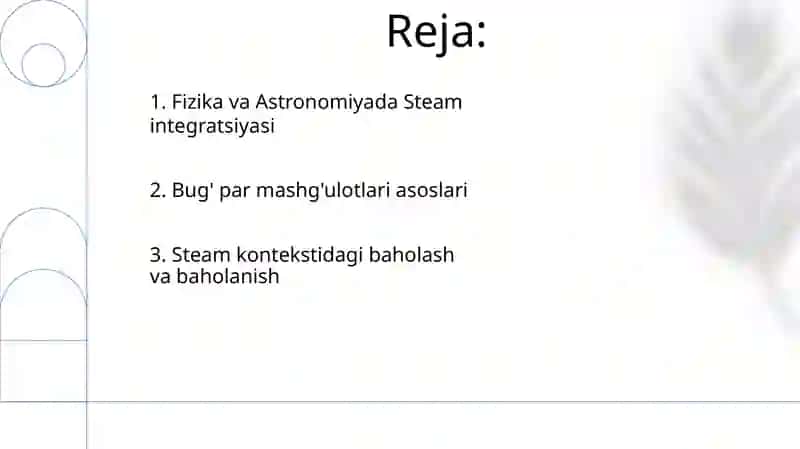 Reja:

1. Fizika va Astronomiyada Steam integratsiyasi

2. Bug' par mashg'ulotlari asoslari

3. Steam kontekstidagi baholash va baholanish